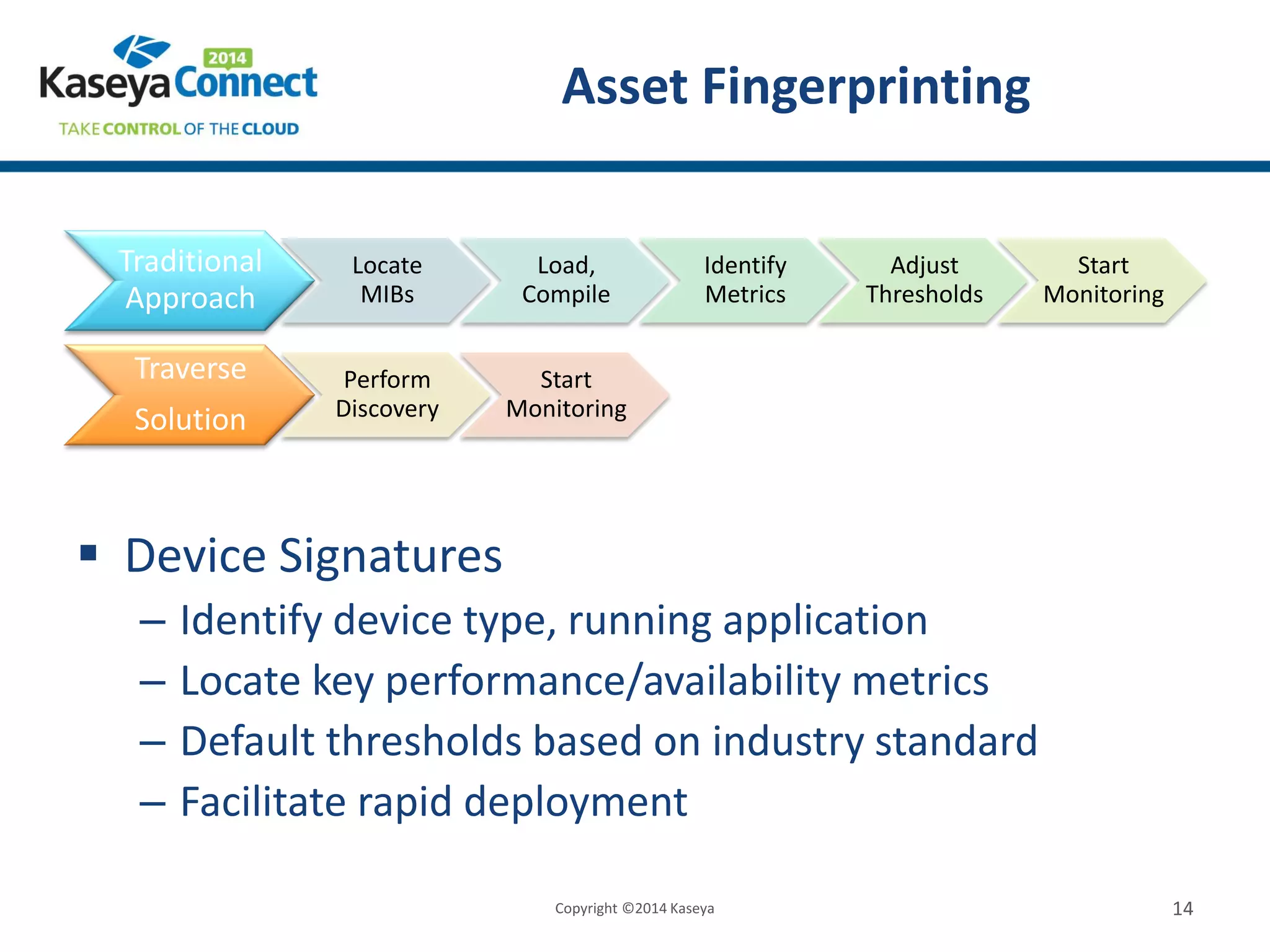 2014
Kaseya Connect
TAKE CONTROL OF THE CLOUD

Asset Fingerprinting

Traditional Approach
Locate MIBs
Load, Compile
Identify Metrics
Adjust Thresholds
Start Monitoring

Traverse Solution
Perform Discovery
Start Monitoring

▪ Device Signatures
– Identify device type, running application
– Locate key performance/availability metrics
– Default thresholds based on industry standard
– Facilitate rapid deployment

Copyright ©2014 Kaseya

14